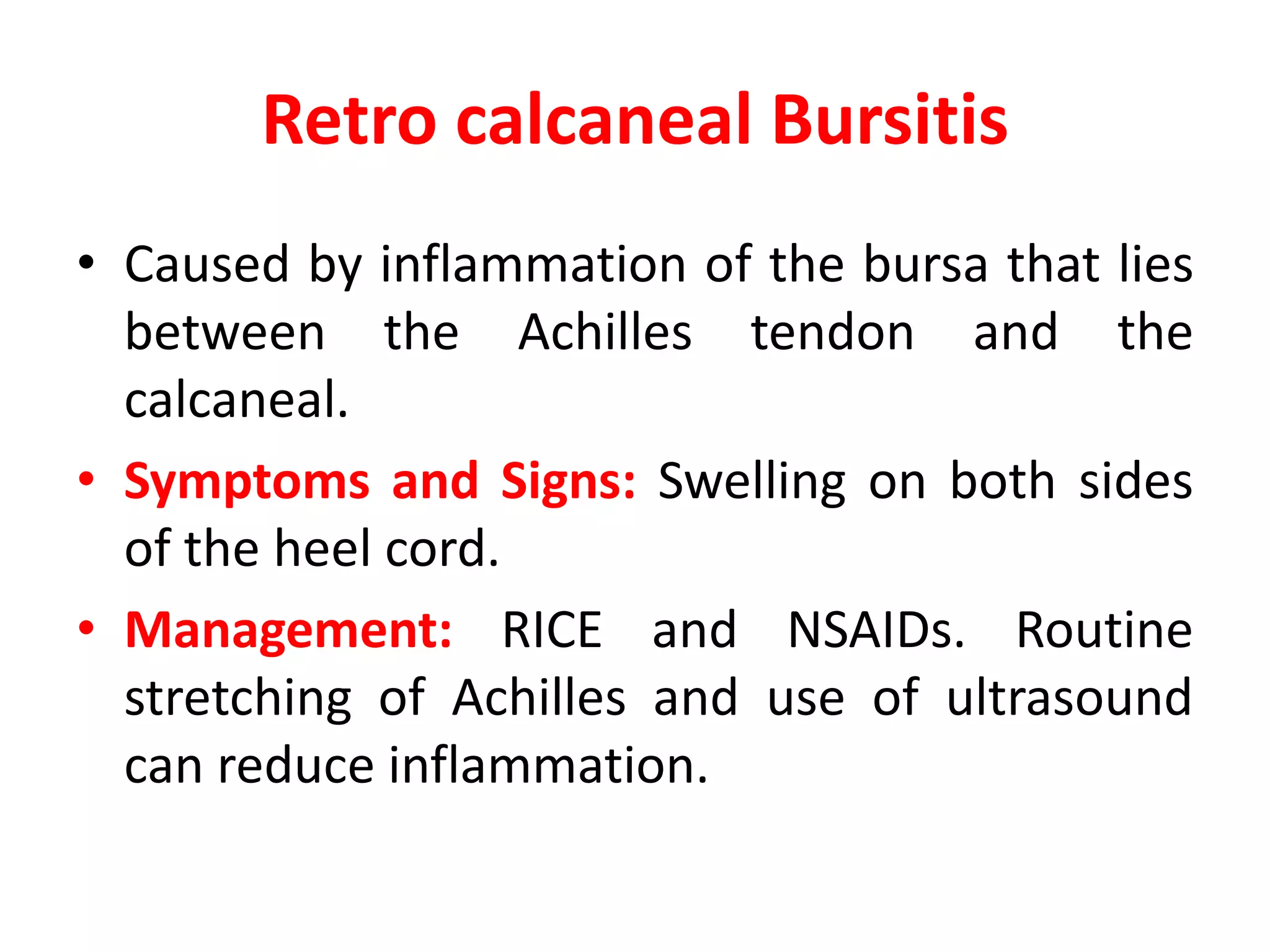 Retro calcaneal Bursitis

• Caused by inflammation of the bursa that lies between the Achilles tendon and the calcaneal.

• Symptoms and Signs: Swelling on both sides of the heel cord.

• Management: RICE and NSAIDs. Routine stretching of Achilles and use of ultrasound can reduce inflammation.